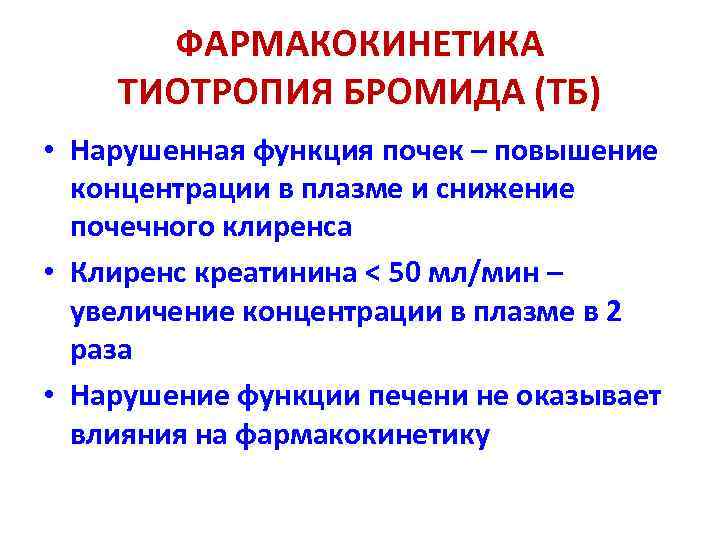 ФАРМАКОКИНЕТИКА ТИОТРОПИЯ БРОМИДА (ТБ)

• Нарушенная функция почек – повышение концентрации в плазме и снижение почечного клиренса
• Клиренс креатинина < 50 мл/мин – увеличение концентрации в плазме в 2 раза
• Нарушение функции печени не оказывает влияния на фармакокинетику